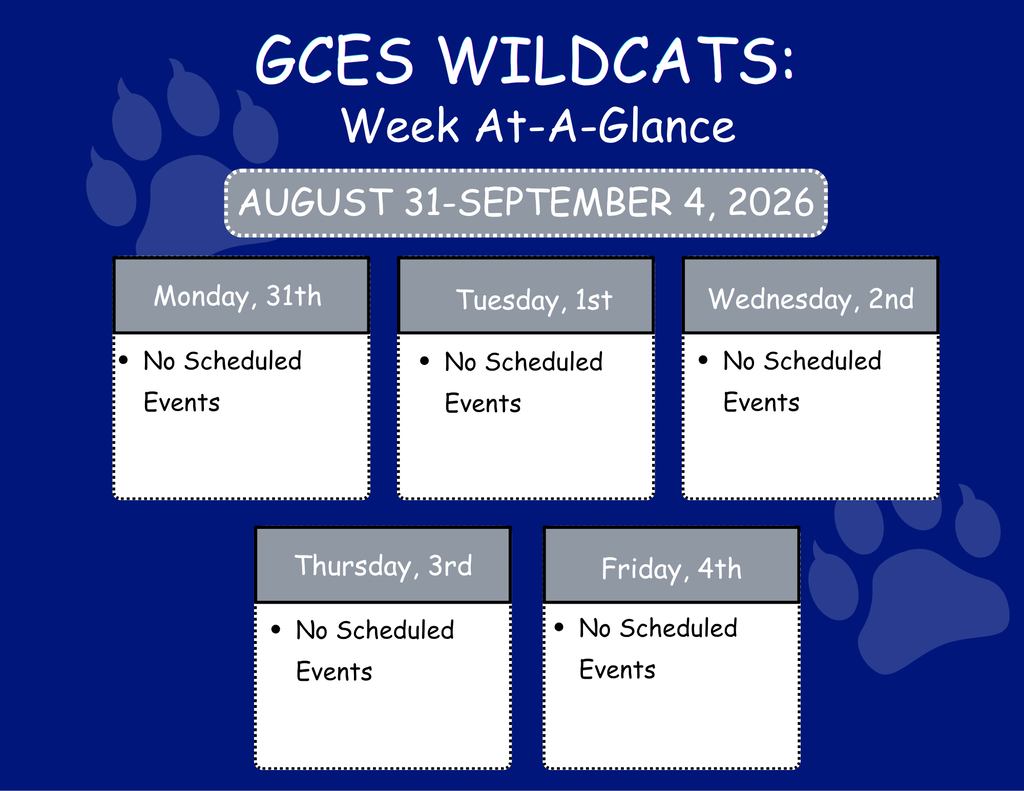 GCES WILDCATS:
Week At-A-Glance

AUGUST 31-SEPTEMBER 4, 2026

Monday, 31th
• No Scheduled Events

Tuesday, 1st
• No Scheduled Events

Wednesday, 2nd
• No Scheduled Events

Thursday, 3rd
• No Scheduled Events

Friday, 4th
• No Scheduled Events